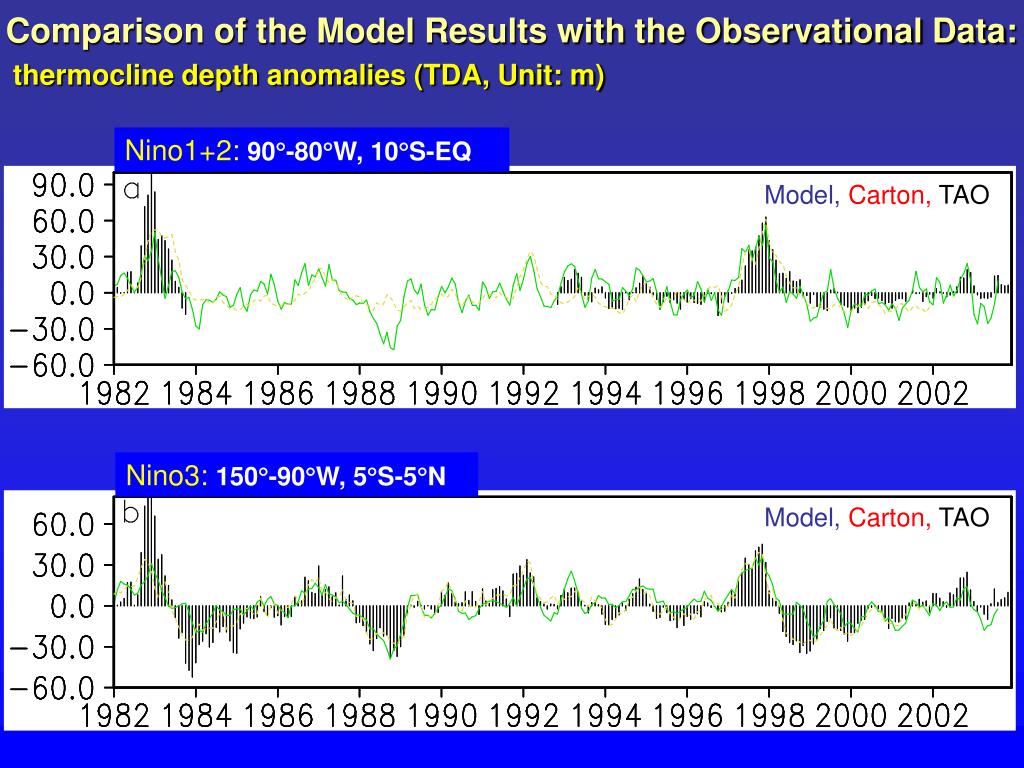 Comparison of the Model Results with the Observational Data:
thermocline depth anomalies (TDA, Unit: m)

Nino1+2: 90°-80°W, 10°S-EQ

a

Model, Carton, TAO

90.0
60.0
30.0
0.0
−30.0
−60.0

1982 1984 1986 1988 1990 1992 1994 1996 1998 2000 2002

Nino3: 150°-90°W, 5°S-5°N

b

Model, Carton, TAO

60.0
30.0
0.0
−30.0
−60.0

1982 1984 1986 1988 1990 1992 1994 1996 1998 2000 2002